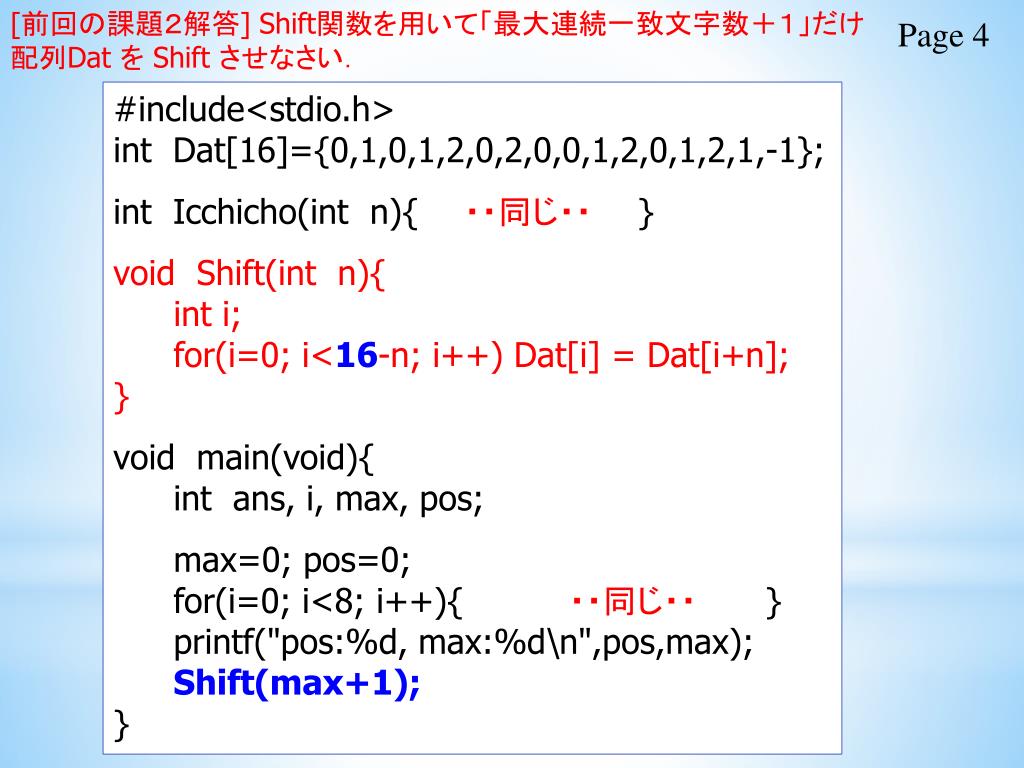 [前回の課題２解答] Shift関数を用いて「最大連続一致文字数＋１」だけ配列Dat を Shift させなさい.

Page 4

#include<stdio.h>
int Dat[16]={0,1,0,1,2,0,2,0,0,1,2,0,1,2,1,-1};

int Icchicho(int n){ ・・同じ・・ }

void Shift(int n){
int i;
for(i=0; i<16-n; i++) Dat[i] = Dat[i+n];
}

void main(void){
int ans, i, max, pos;

max=0; pos=0;
for(i=0; i<8; i++){ ・・同じ・・ }
printf("pos:%d, max:%d\n",pos,max);
Shift(max+1);
}